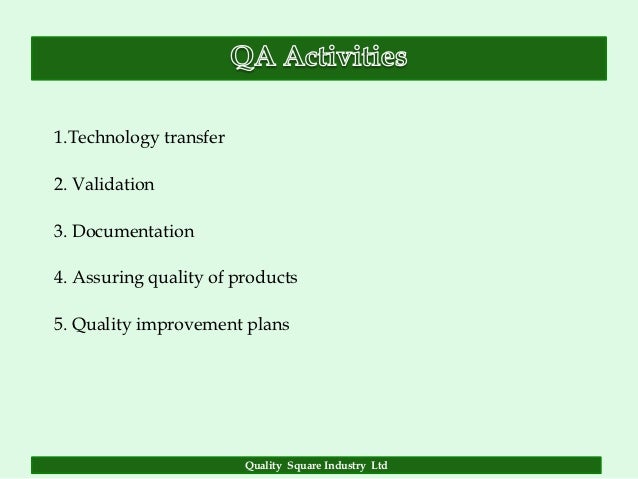 QA Activities

1.Technology transfer

2. Validation

3. Documentation

4. Assuring quality of products

5. Quality improvement plans

Quality Square Industry Ltd